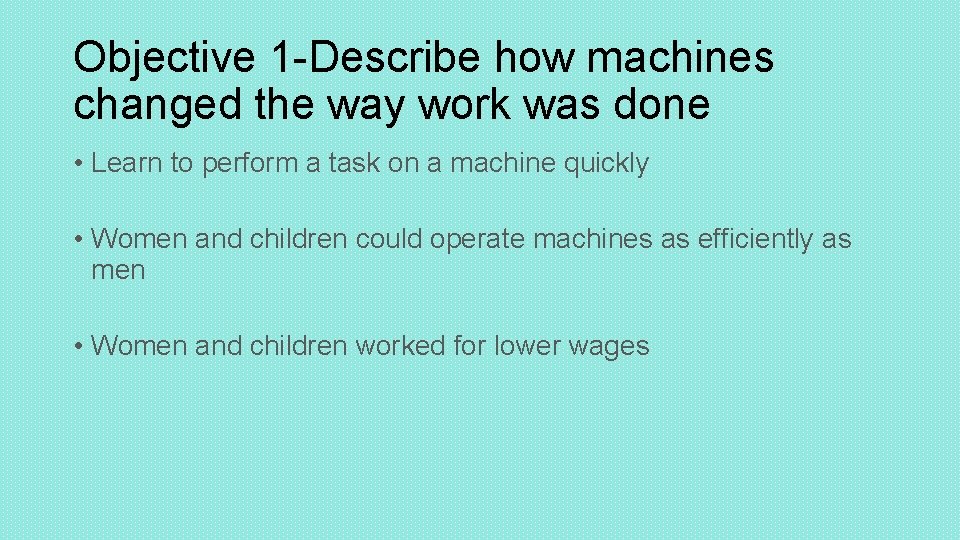 Objective 1-Describe how machines changed the way work was done

• Learn to perform a task on a machine quickly

• Women and children could operate machines as efficiently as men

• Women and children worked for lower wages